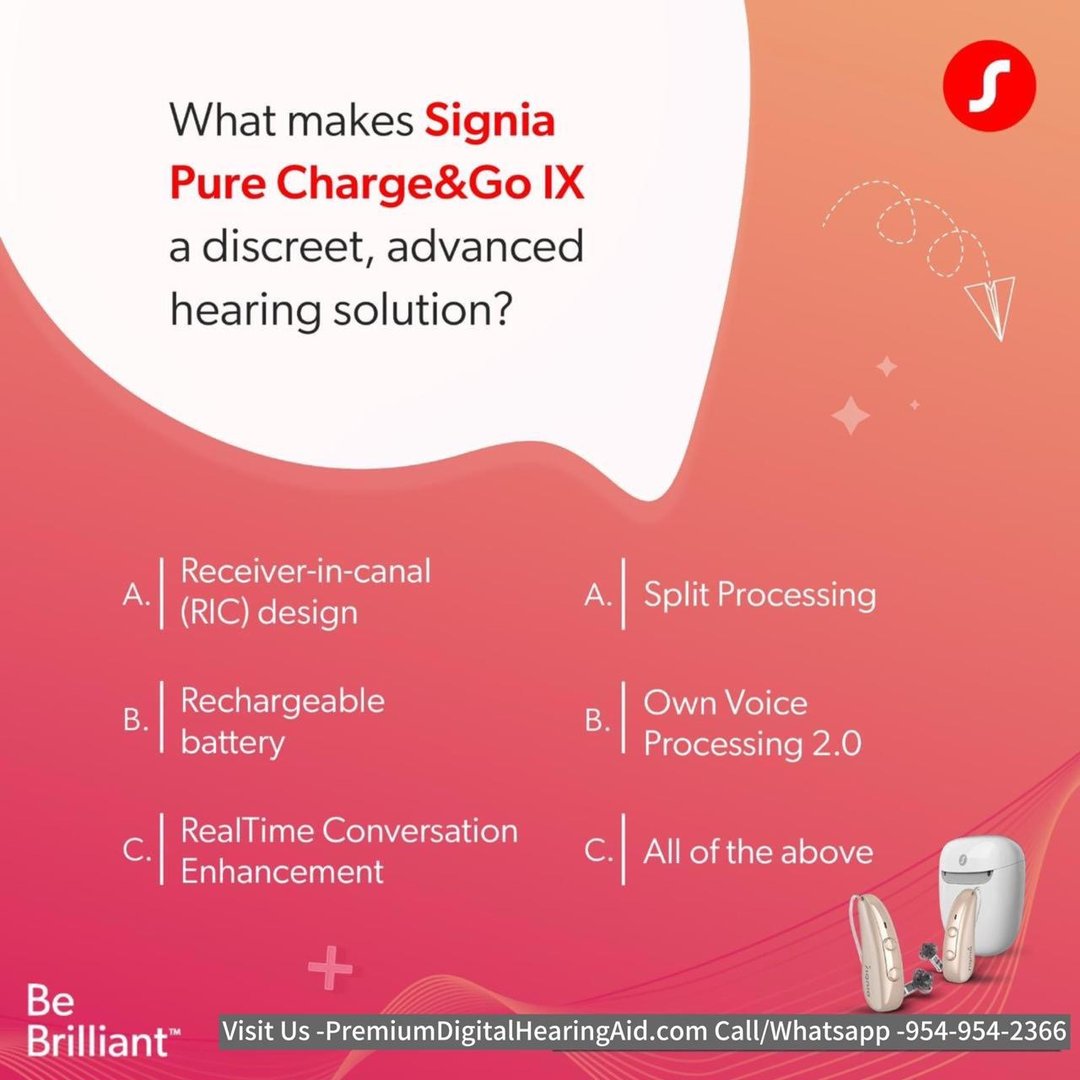 What makes Signia Pure Charge&Go IX a discreet, advanced hearing solution?

A. Receiver-in-canal (RIC) design

B. Rechargeable battery

C. RealTime Conversation Enhancement

A. Split Processing

B. Own Voice Processing 2.0

C. All of the above

Be Brilliant™

Visit Us -PremiumDigitalHearingAid.com Call/Whatsapp -954-954-2366